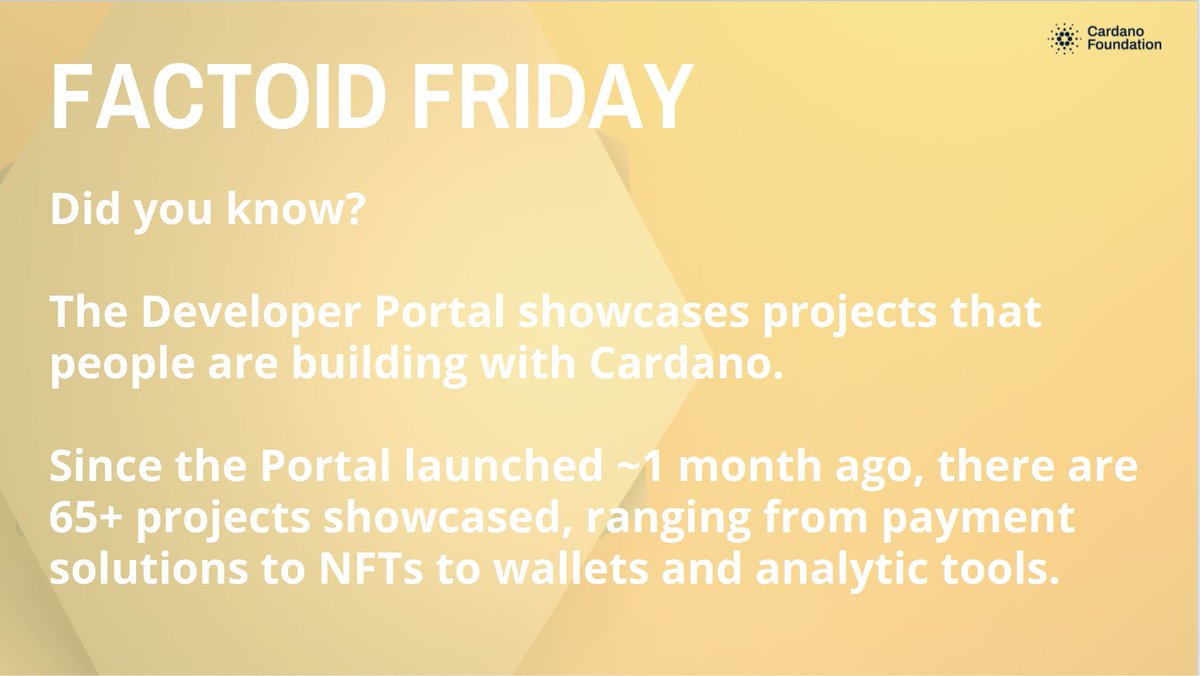 Cardano Foundation

FACTOID FRIDAY

Did you know?

The Developer Portal showcases projects that people are building with Cardano.

Since the Portal launched ~1 month ago, there are 65+ projects showcased, ranging from payment solutions to NFTs to wallets and analytic tools.